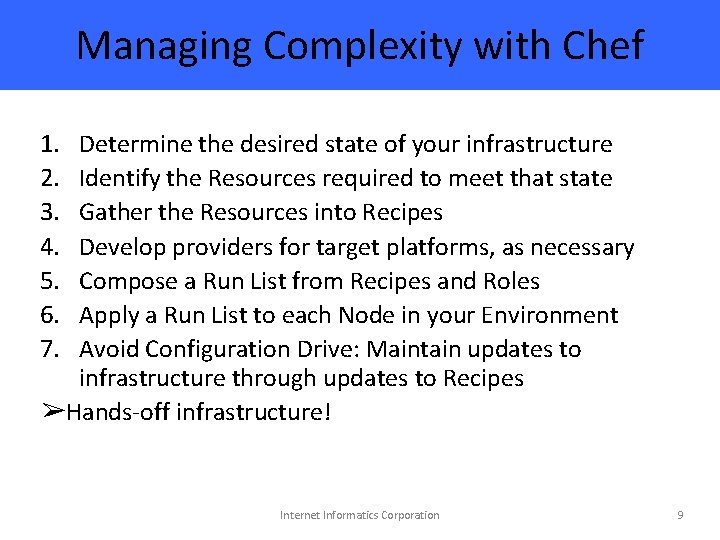 Managing Complexity with Chef

1. Determine the desired state of your infrastructure
2. Identify the Resources required to meet that state
3. Gather the Resources into Recipes
4. Develop providers for target platforms, as necessary
5. Compose a Run List from Recipes and Roles
6. Apply a Run List to each Node in your Environment
7. Avoid Configuration Drive: Maintain updates to infrastructure through updates to Recipes

➢Hands-off infrastructure!

Internet Informatics Corporation

9